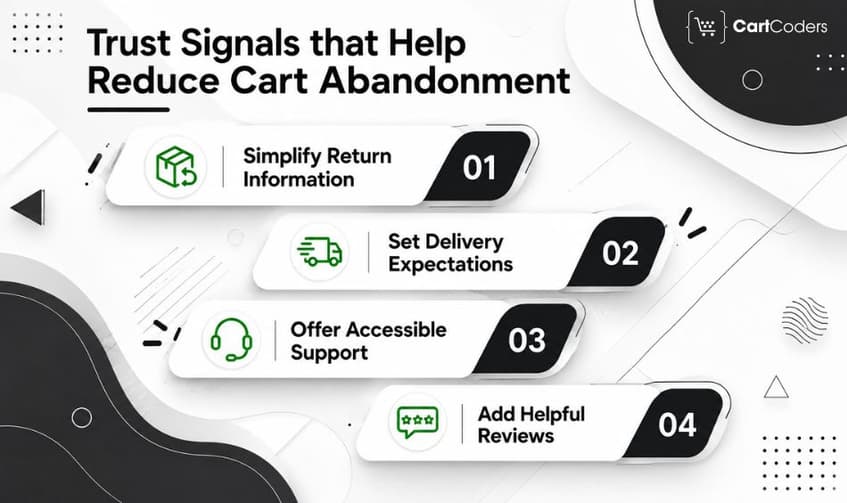 CartCoders

Trust Signals that Help Reduce Cart Abandonment

Simplify Return Information 01

Set Delivery Expectations 02

Offer Accessible Support 03

Add Helpful Reviews 04